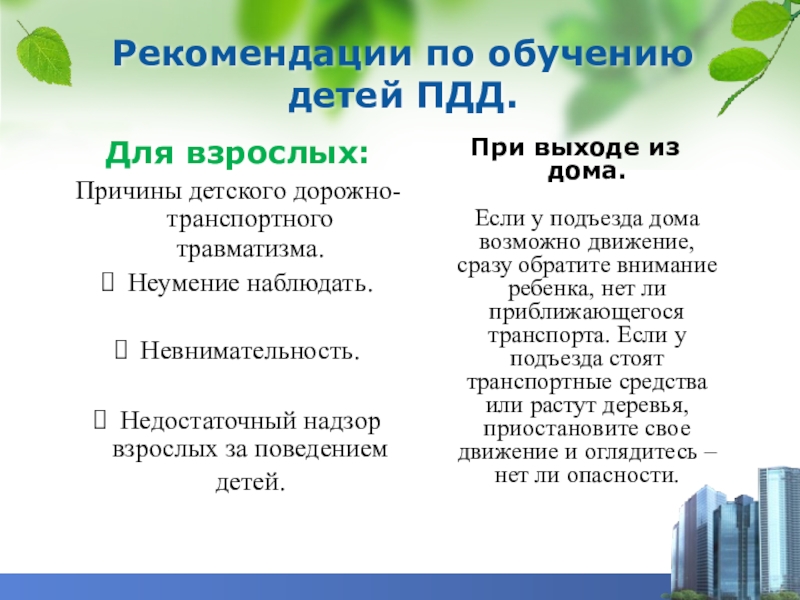 Рекомендации по обучению детей ПДД.

Для взрослых:

Причины детского дорожно-транспортного травматизма.

 Неумение наблюдать.

 Невнимательность.

 Недостаточный надзор взрослых за поведением детей.

При выходе из дома.

Если у подъезда дома возможно движение, сразу обратите внимание ребенка, нет ли приближающегося транспорта. Если у подъезда стоят транспортные средства или растут деревья, приостановите свое движение и оглядитесь – нет ли опасности.